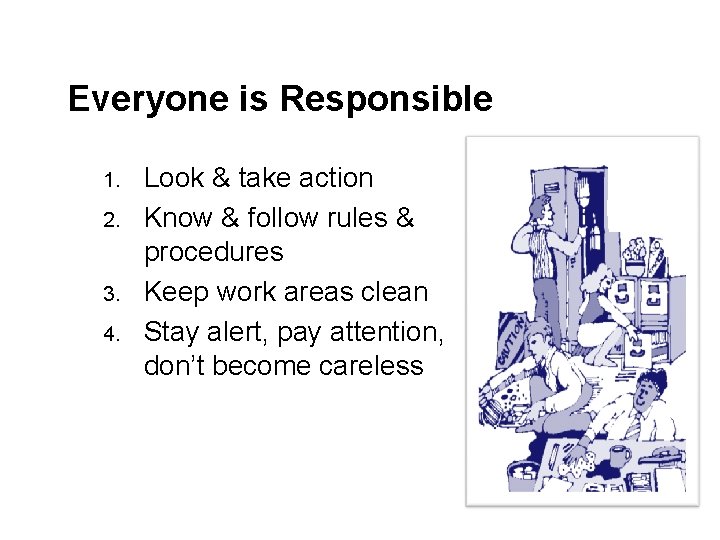 Everyone is Responsible

1. Look & take action
2. Know & follow rules & procedures
3. Keep work areas clean
4. Stay alert, pay attention, don't become careless

CAUTION